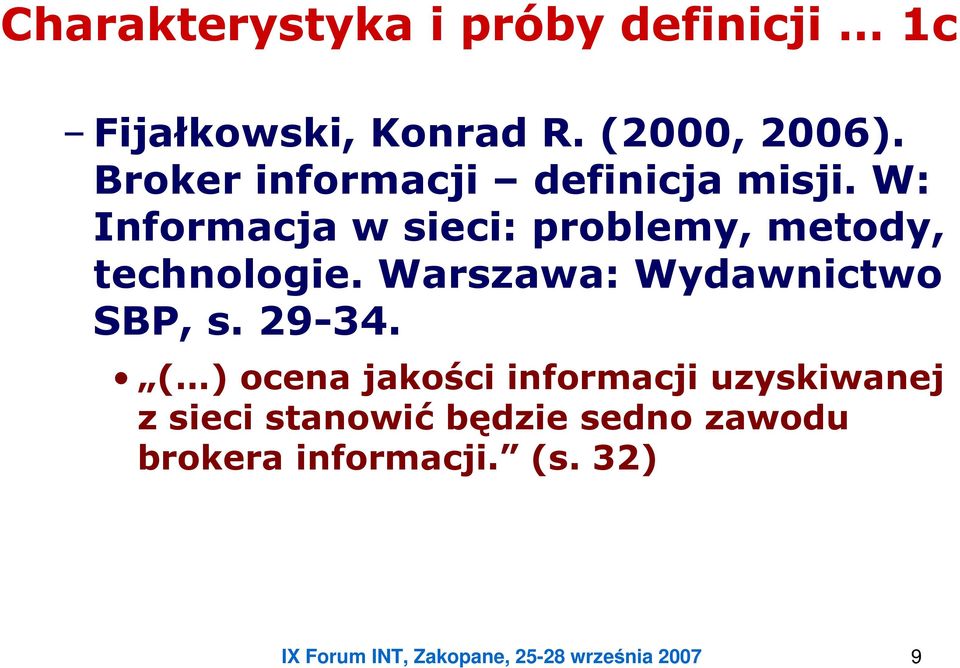 Charakterystyka i próby definicji … 1c

– Fijałkowski, Konrad R. (2000, 2006). Broker informacji – definicja misji. W: Informacja w sieci: problemy, metody, technologie. Warszawa: Wydawnictwo SBP, s. 29-34.

• „(…) ocena jakości informacji uzyskiwanej z sieci stanowić będzie sedno zawodu brokera informacji.” (s. 32)

IX Forum INT, Zakopane, 25-28 września 2007

9